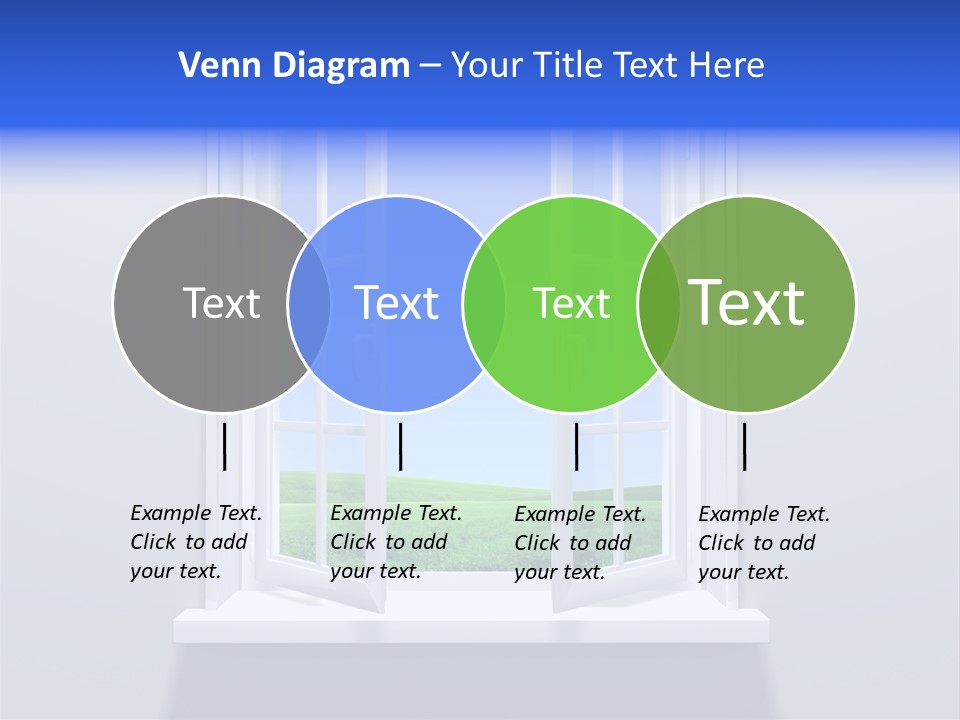 Venn Diagram – Your Title Text Here

Text

Text

Text

Text

Example Text. Click to add your text.

Example Text. Click to add your text.

Example Text. Click to add your text.

Example Text. Click to add your text.